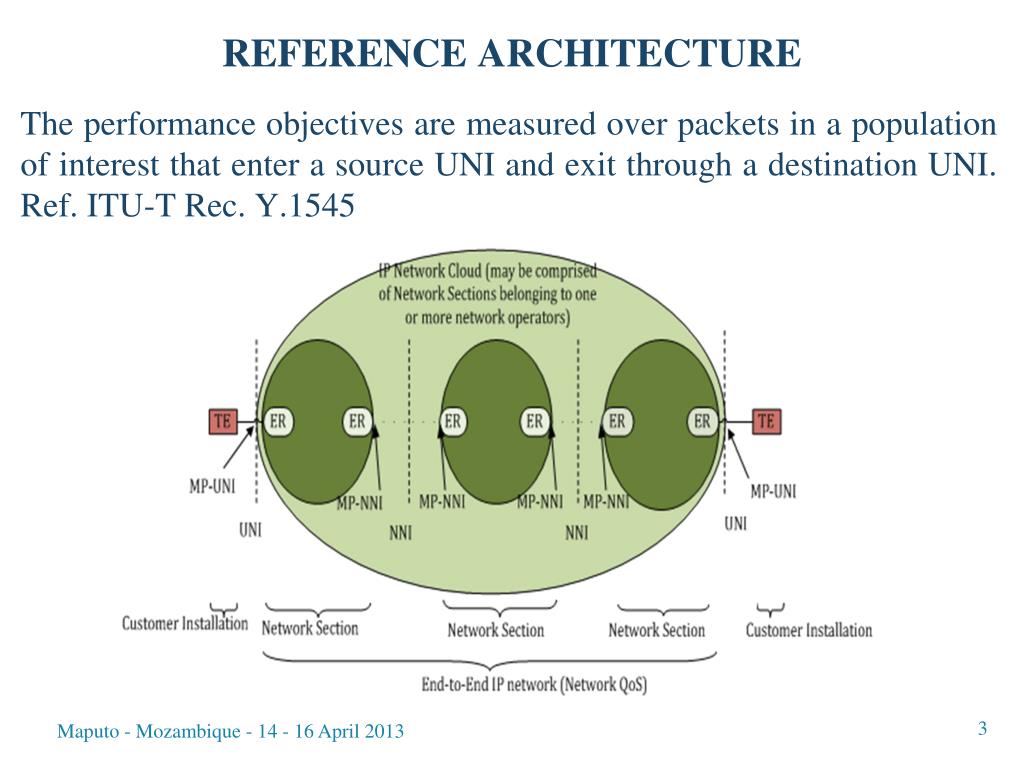 REFERENCE ARCHITECTURE

The performance objectives are measured over packets in a population of interest that enter a source UNI and exit through a destination UNI. Ref. ITU-T Rec. Y.1545

IP Network Cloud (may be comprised of Network Sections belonging to one or more network operators)

TE
ER
ER
ER
ER
ER
ER
TE
MP-UNI
MP-NNI
MP-NNI
MP-NNI
MP-NNI
MP-UNI
UNI
NNI
NNI
UNI

Customer Installation
Network Section
Network Section
Network Section
Customer Installation

End-to-End IP network (Network QoS)

Maputo - Mozambique - 14 - 16 April 2013
3